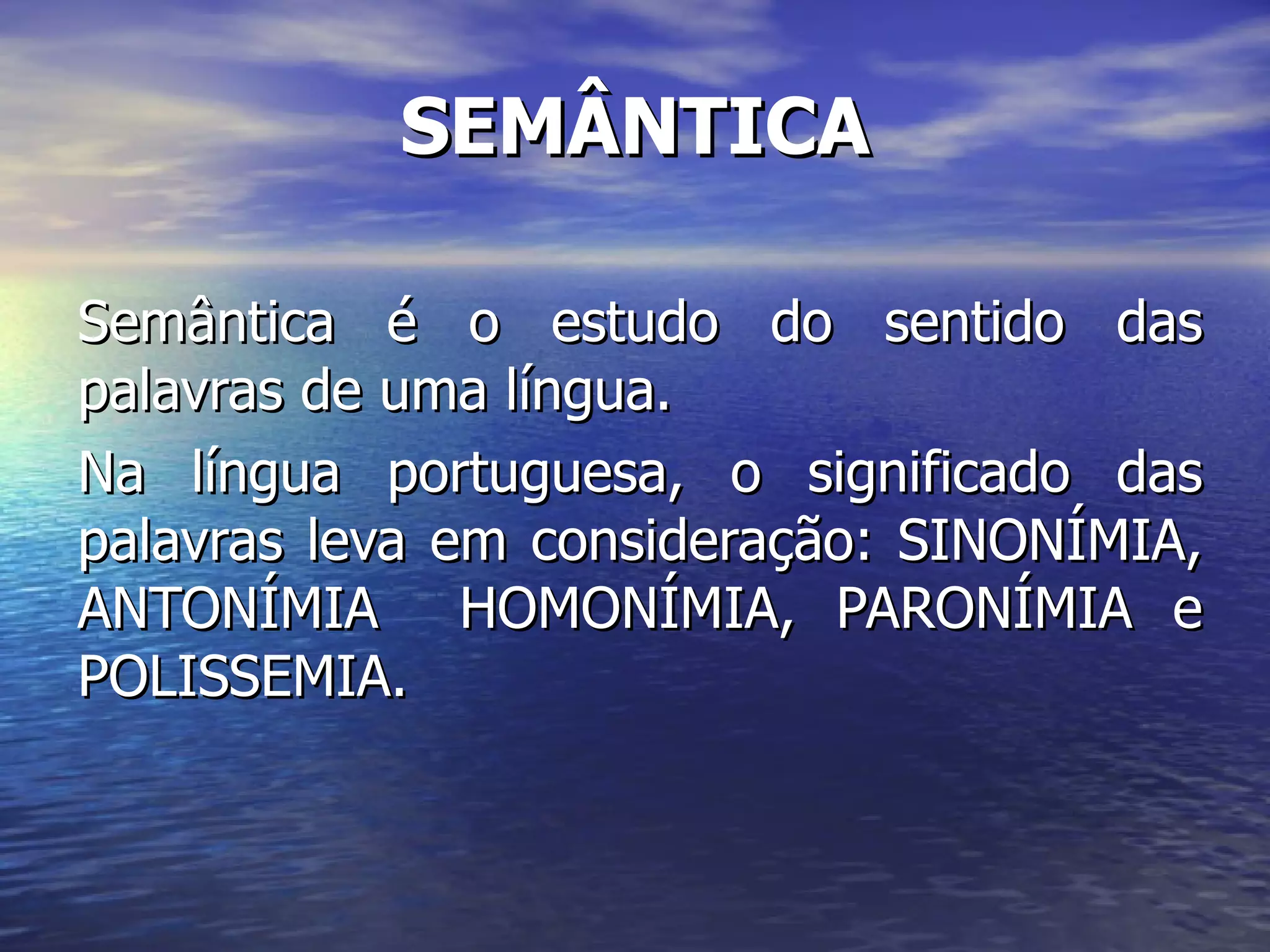 SEMÂNTICA

Semântica é o estudo do sentido das palavras de uma língua.

Na língua portuguesa, o significado das palavras leva em consideração: SINONÍMIA, ANTONÍMIA HOMONÍMIA, PARONÍMIA e POLISSEMIA.